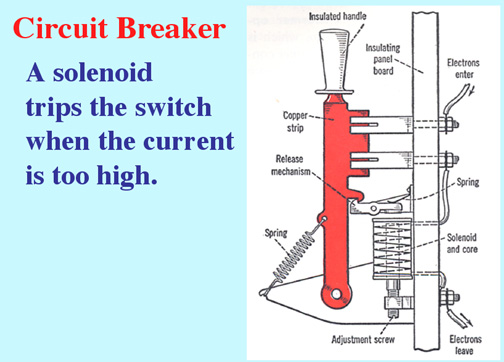 Circuit Breaker

A solenoid trips the switch when the current is too high.

Insulated handle

Insulating panel board

Electrons enter

Copper strip

Release mechanism

Spring

Spring

Solenoid and core

Adjustment screw

Electrons leave